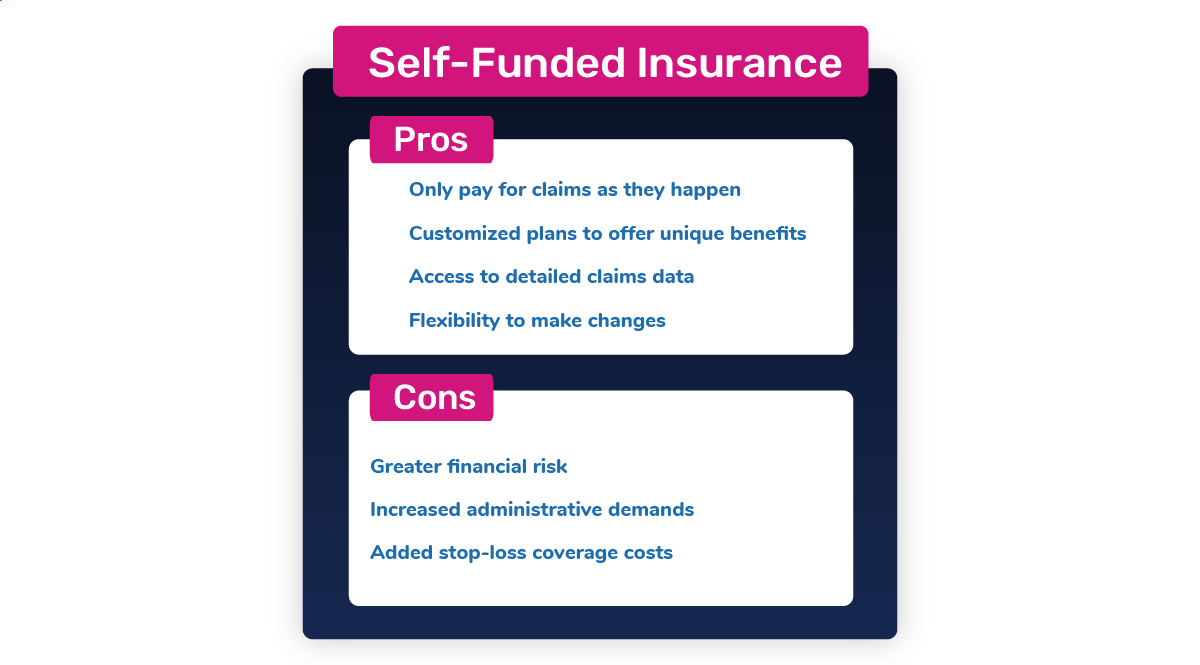 Self-Funded Insurance

Pros

Only pay for claims as they happen

Customized plans to offer unique benefits

Access to detailed claims data

Flexibility to make changes

Cons

Greater financial risk

Increased administrative demands

Added stop-loss coverage costs